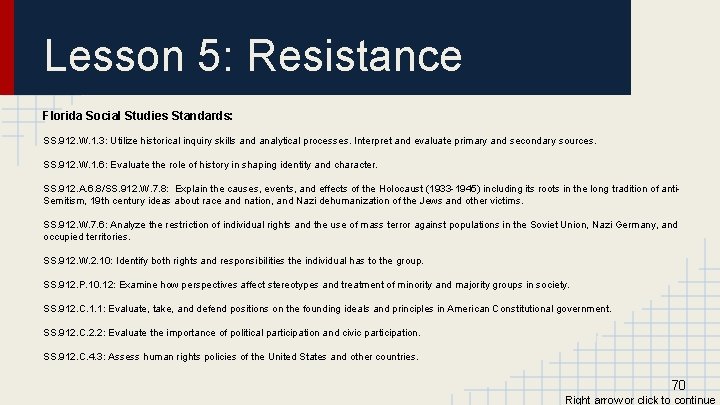 Lesson 5: Resistance

Florida Social Studies Standards:

SS.912.W.1.3: Utilize historical inquiry skills and analytical processes. Interpret and evaluate primary and secondary sources.

SS.912.W.1.6: Evaluate the role of history in shaping identity and character.

SS.912.A.6.8/SS.912.W.7.8: Explain the causes, events, and effects of the Holocaust (1933-1945) including its roots in the long tradition of anti-Semitism, 19th century ideas about race and nation, and Nazi dehumanization of the Jews and other victims.

SS.912.W.7.6: Analyze the restriction of individual rights and the use of mass terror against populations in the Soviet Union, Nazi Germany, and occupied territories.

SS.912.W.2.10: Identify both rights and responsibilities the individual has to the group.

SS.912.P.10.12: Examine how perspectives affect stereotypes and treatment of minority and majority groups in society.

SS.912.C.1.1: Evaluate, take, and defend positions on the founding ideals and principles in American Constitutional government.

SS.912.C.2.2: Evaluate the importance of political participation and civic participation.

SS.912.C.4.3: Assess human rights policies of the United States and other countries.

70

Right arrow or click to continue